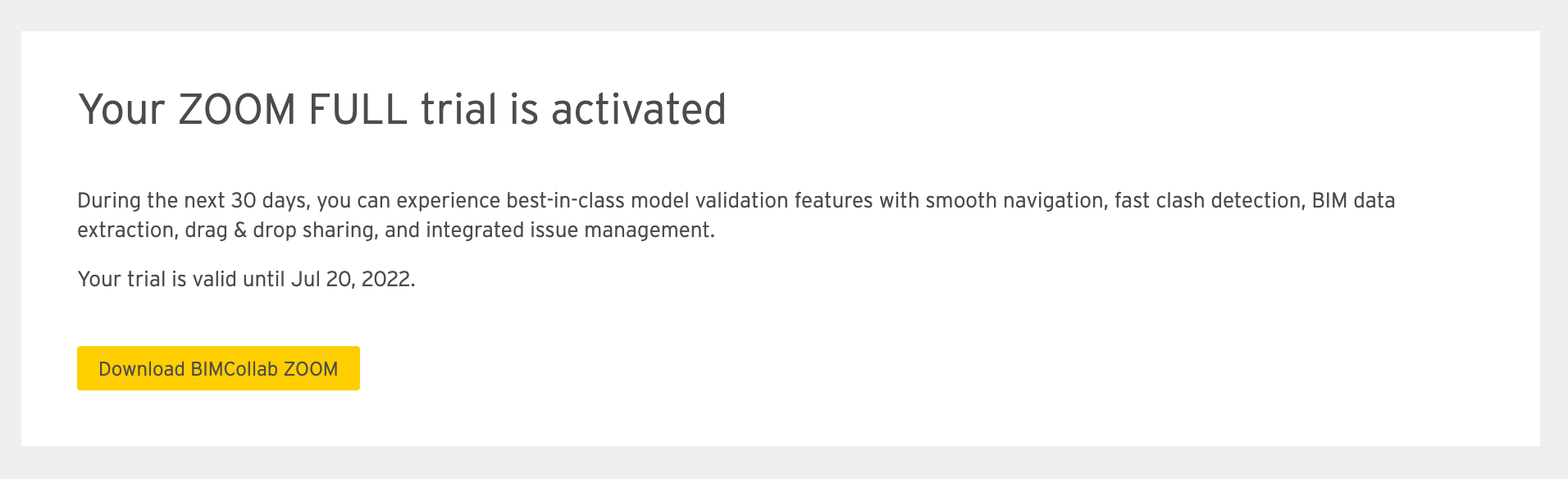 Your ZOOM FULL trial is activated

During the next 30 days, you can experience best-in-class model validation features with smooth navigation, fast clash detection, BIM data extraction, drag & drop sharing, and integrated issue management.

Your trial is valid until Jul 20, 2022.

Download BIMCollab ZOOM